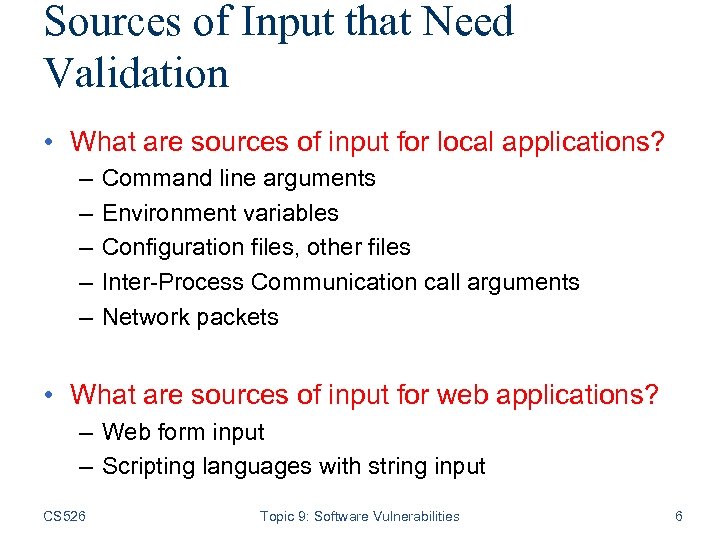 Sources of Input that Need Validation

• What are sources of input for local applications?
– Command line arguments
– Environment variables
– Configuration files, other files
– Inter-Process Communication call arguments
– Network packets

• What are sources of input for web applications?
– Web form input
– Scripting languages with string input

CS526 Topic 9: Software Vulnerabilities 6